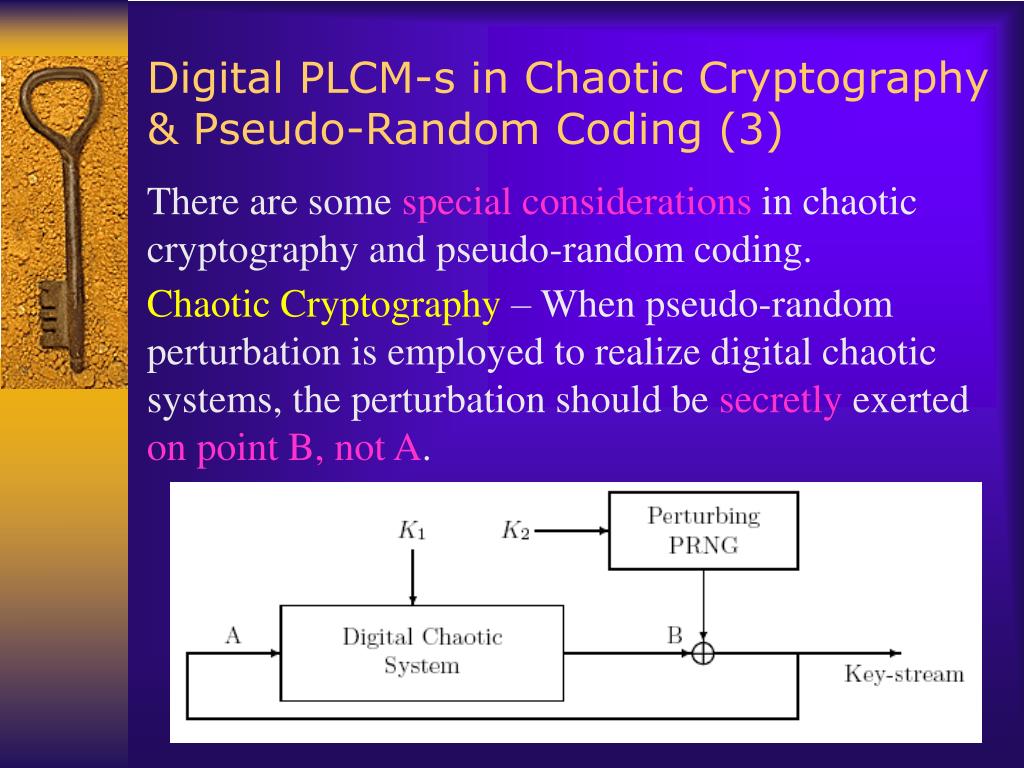 Digital PLCM-s in Chaotic Cryptography & Pseudo-Random Coding (3)

There are some special considerations in chaotic cryptography and pseudo-random coding.

Chaotic Cryptography – When pseudo-random perturbation is employed to realize digital chaotic systems, the perturbation should be secretly exerted on point B, not A.

$K_1$

$K_2$

Perturbing PRNG

A

Digital Chaotic System

B

$\oplus$

Key-stream